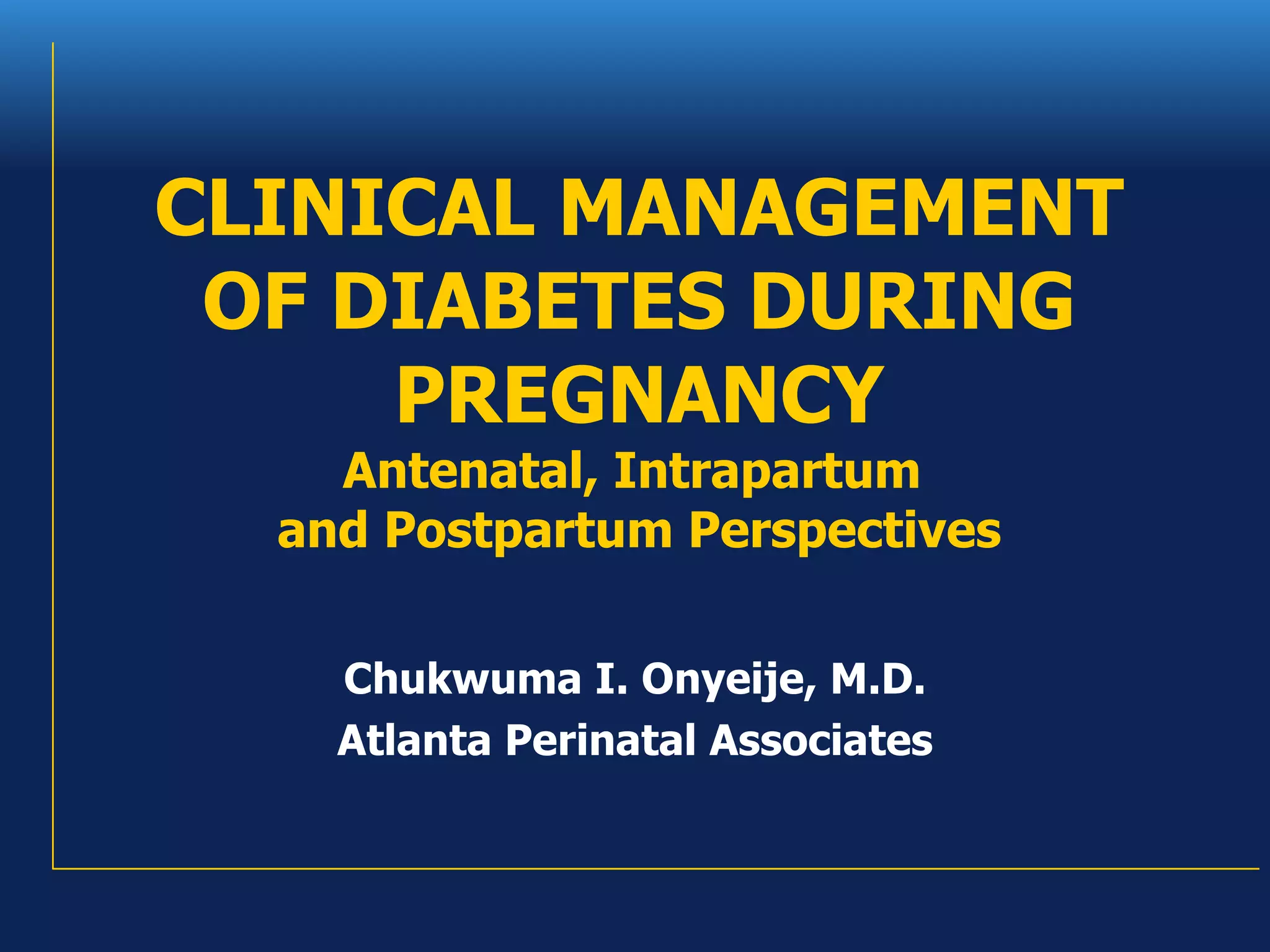 CLINICAL MANAGEMENT OF DIABETES DURING PREGNANCY
Antenatal, Intrapartum and Postpartum Perspectives

Chukwuma I. Onyeije, M.D.
Atlanta Perinatal Associates